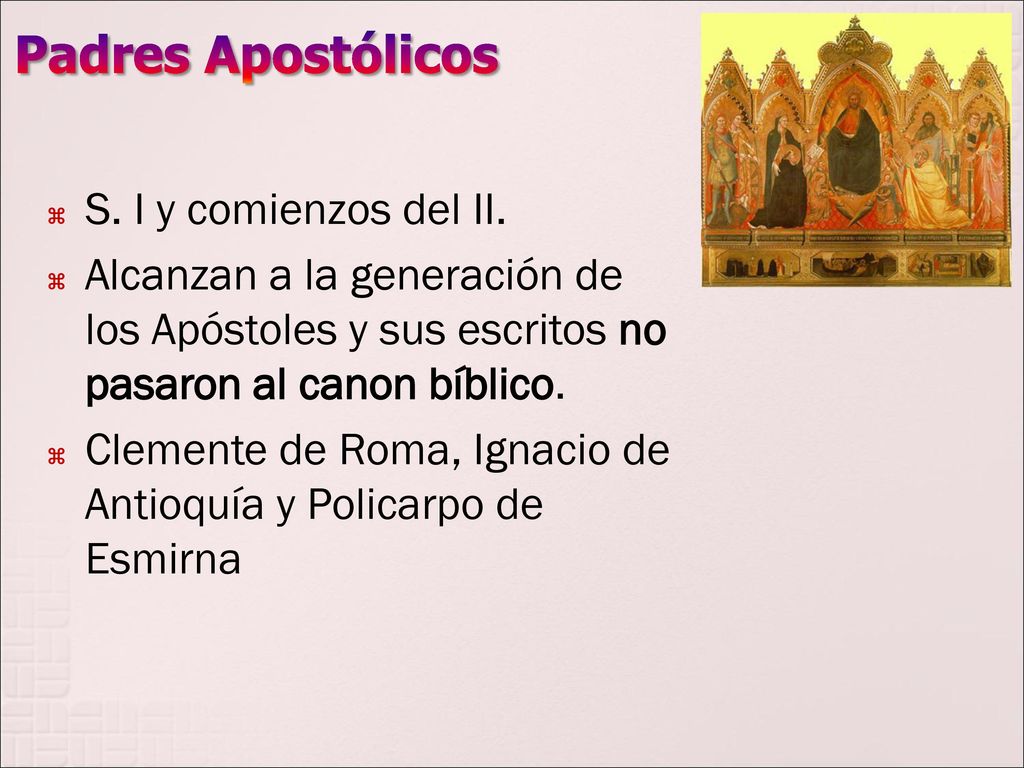 Padres Apostólicos

S. I y comienzos del II.

Alcanzan a la generación de los Apóstoles y sus escritos no pasaron al canon bíblico.

Clemente de Roma, Ignacio de Antioquía y Policarpo de Esmirna